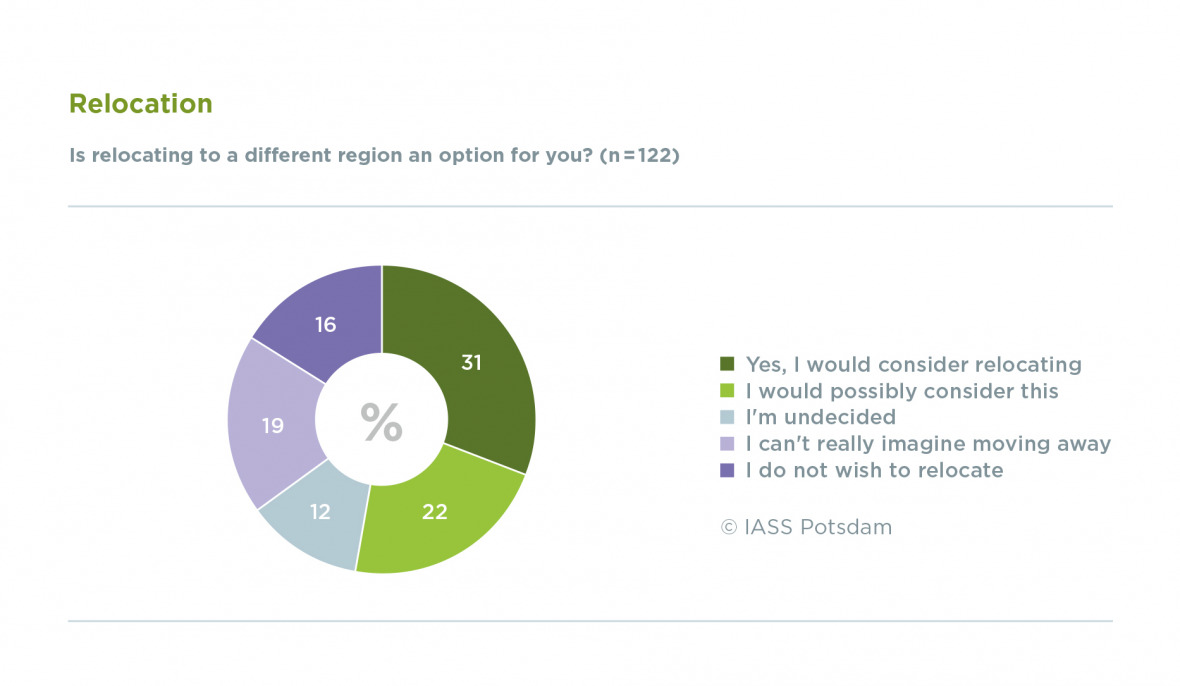 Relocation

Is relocating to a different region an option for you? (n = 122)

16

31

19

%

12

22

Yes, I would consider relocating
I would possibly consider this
I'm undecided
I can't really imagine moving away
I do not wish to relocate

© IASS Potsdam